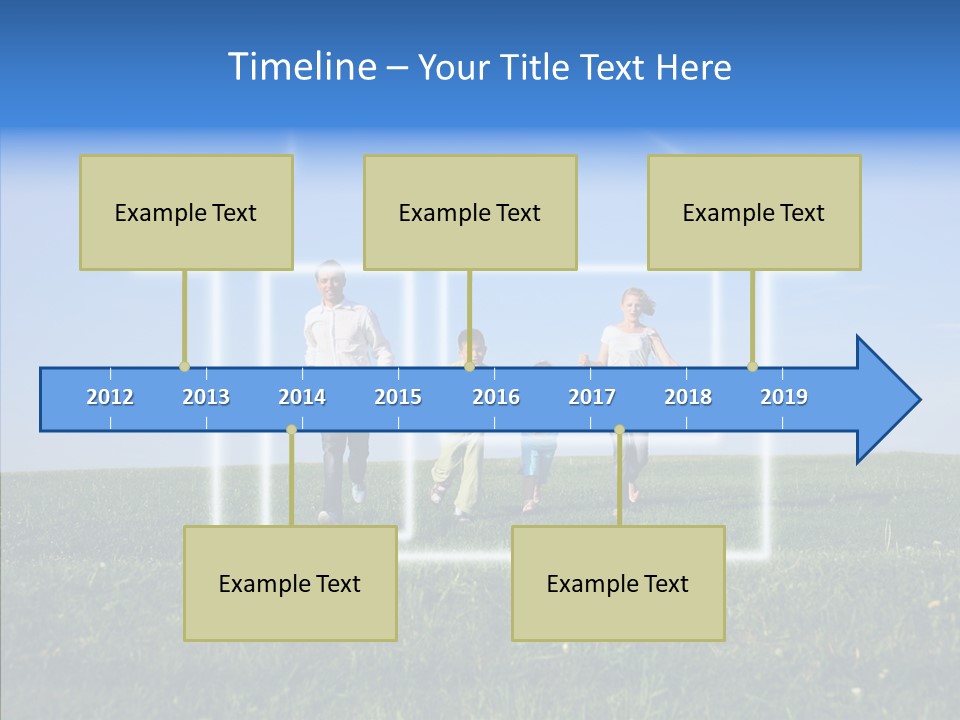 Timeline – Your Title Text Here

Example Text

Example Text

Example Text

2012 2013 2014 2015 2016 2017 2018 2019

Example Text

Example Text